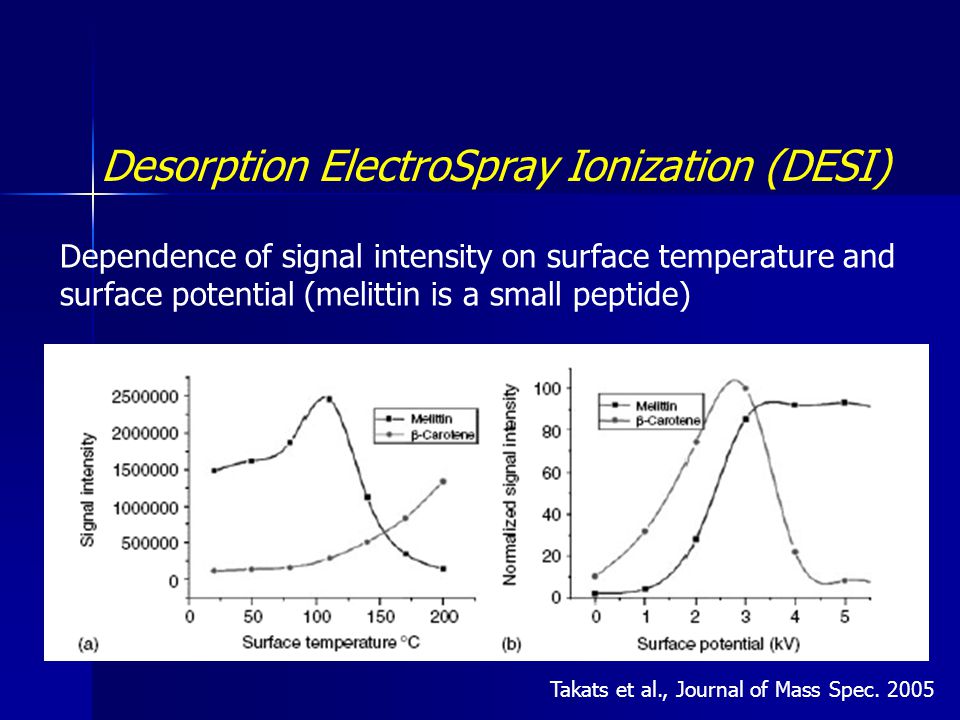 Desorption ElectroSpray Ionization (DESI)

Dependence of signal intensity on surface temperature and surface potential (melittin is a small peptide)

Signal intensity

2500000
2000000
1500000
1000000
500000
0

Melittin
β-Carotene

0 50 100 150 200

(a) Surface temperature °C

Normalized signal intensity

100
80
60
40
20
0

Melittin
β-Carotene

0 1 2 3 4 5

(b) Surface potential (kV)

Takats et al., Journal of Mass Spec. 2005